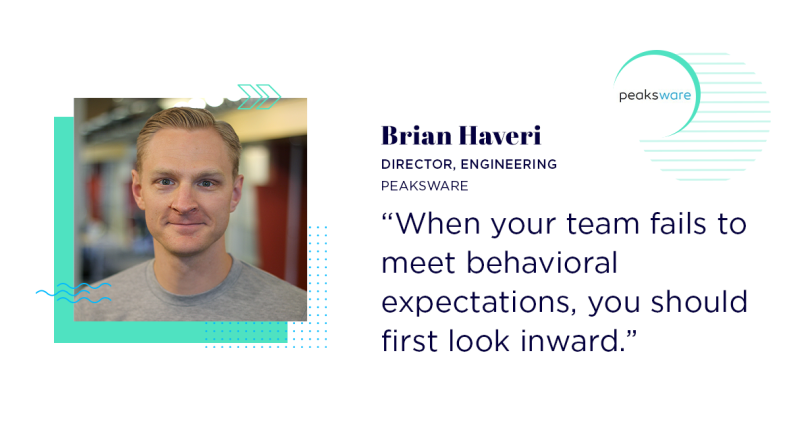 peaksware

Brian Haveri
DIRECTOR, ENGINEERING
PEAKSWARE

“When your team fails to meet behavioral expectations, you should first look inward.”